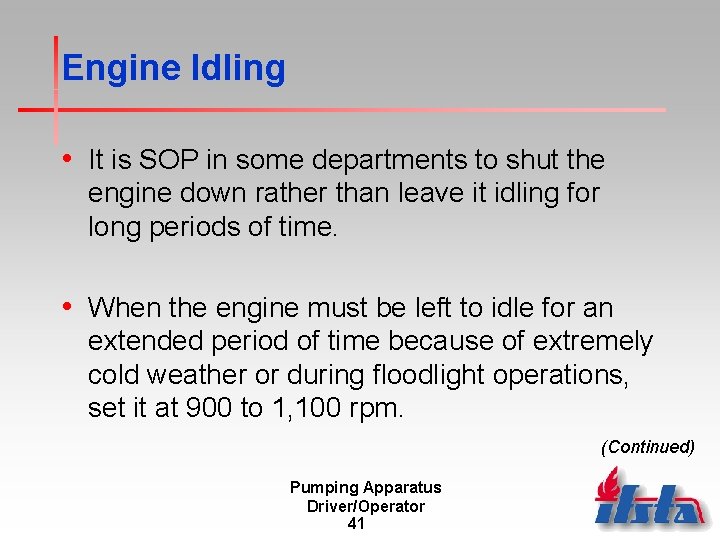 Engine Idling

• It is SOP in some departments to shut the engine down rather than leave it idling for long periods of time.

• When the engine must be left to idle for an extended period of time because of extremely cold weather or during floodlight operations, set it at 900 to 1,100 rpm.

(Continued)

Pumping Apparatus
Driver/Operator
41

ifsta